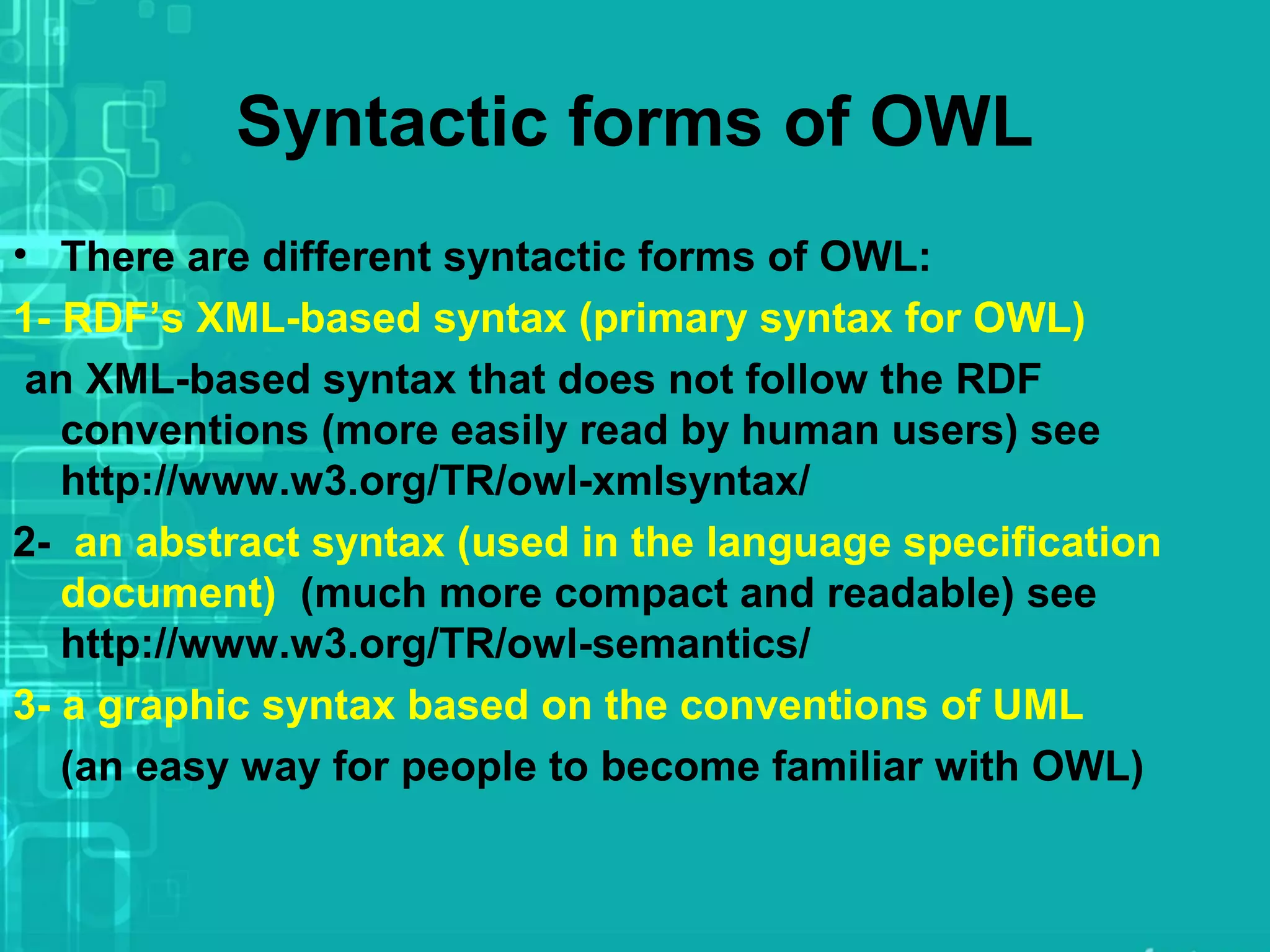 Syntactic forms of OWL

• There are different syntactic forms of OWL:

1- RDF’s XML-based syntax (primary syntax for OWL)

an XML-based syntax that does not follow the RDF conventions (more easily read by human users) see http://www.w3.org/TR/owl-xmlsyntax/

2- an abstract syntax (used in the language specification document) (much more compact and readable) see http://www.w3.org/TR/owl-semantics/

3- a graphic syntax based on the conventions of UML

(an easy way for people to become familiar with OWL)